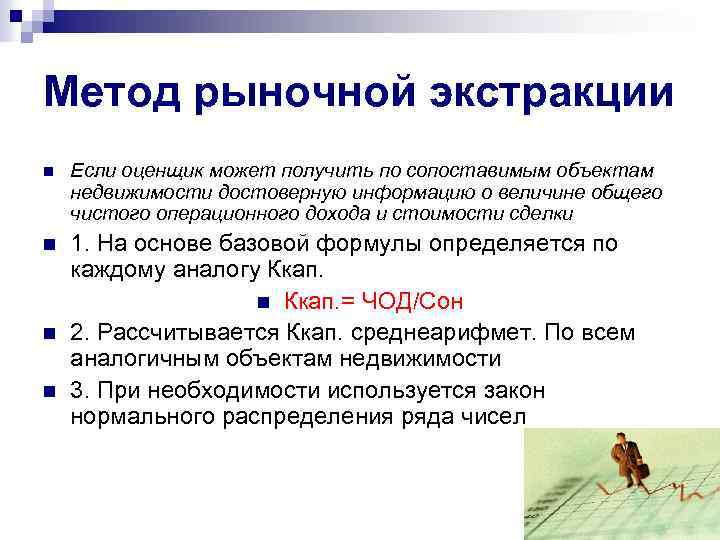 Метод рыночной экстракции

Если оценщик может получить по сопоставимым объектам недвижимости достоверную информацию о величине общего чистого операционного дохода и стоимости сделки

1. На основе базовой формулы определяется по каждому аналогу Ккап.

Ккап.= ЧОД/Сон

2. Рассчитывается Ккап. среднеарифмет. По всем аналогичным объектам недвижимости

3. При необходимости используется закон нормального распределения ряда чисел